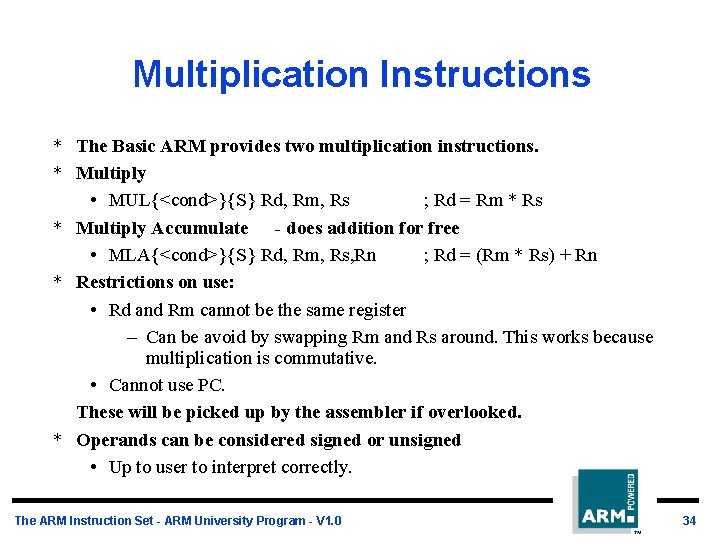 Multiplication Instructions

* The Basic ARM provides two multiplication instructions.
* Multiply
• MUL{<cond>}{S} Rd, Rm, Rs ; Rd = Rm * Rs
* Multiply Accumulate - does addition for free
• MLA{<cond>}{S} Rd, Rm, Rs,Rn ; Rd = (Rm * Rs) + Rn
* Restrictions on use:
• Rd and Rm cannot be the same register
– Can be avoid by swapping Rm and Rs around. This works because multiplication is commutative.
• Cannot use PC.
These will be picked up by the assembler if overlooked.
* Operands can be considered signed or unsigned
• Up to user to interpret correctly.

The ARM Instruction Set - ARM University Program - V1.0

ARM POWERED ™

34